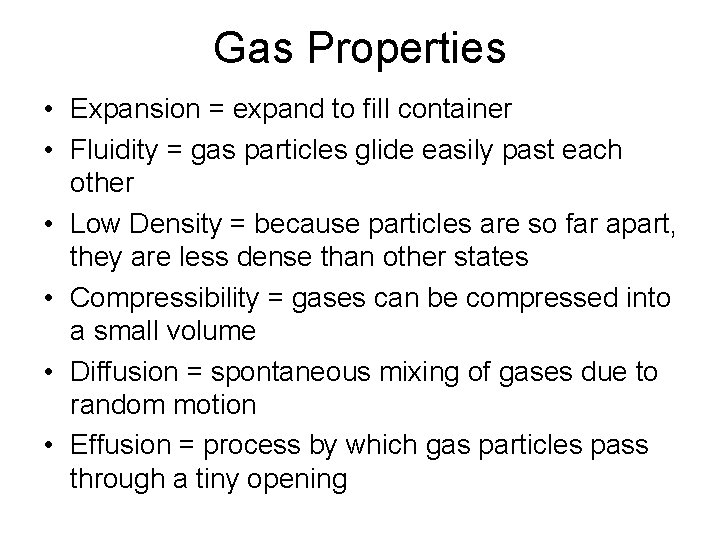 Gas Properties

• Expansion = expand to fill container
• Fluidity = gas particles glide easily past each other
• Low Density = because particles are so far apart, they are less dense than other states
• Compressibility = gases can be compressed into a small volume
• Diffusion = spontaneous mixing of gases due to random motion
• Effusion = process by which gas particles pass through a tiny opening